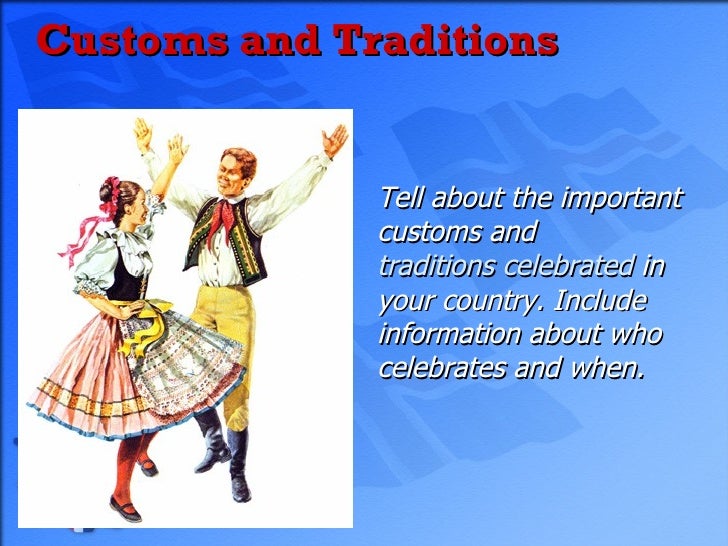 Customs and Traditions

Tell about the important customs and traditions celebrated in your country. Include information about who celebrates and when.